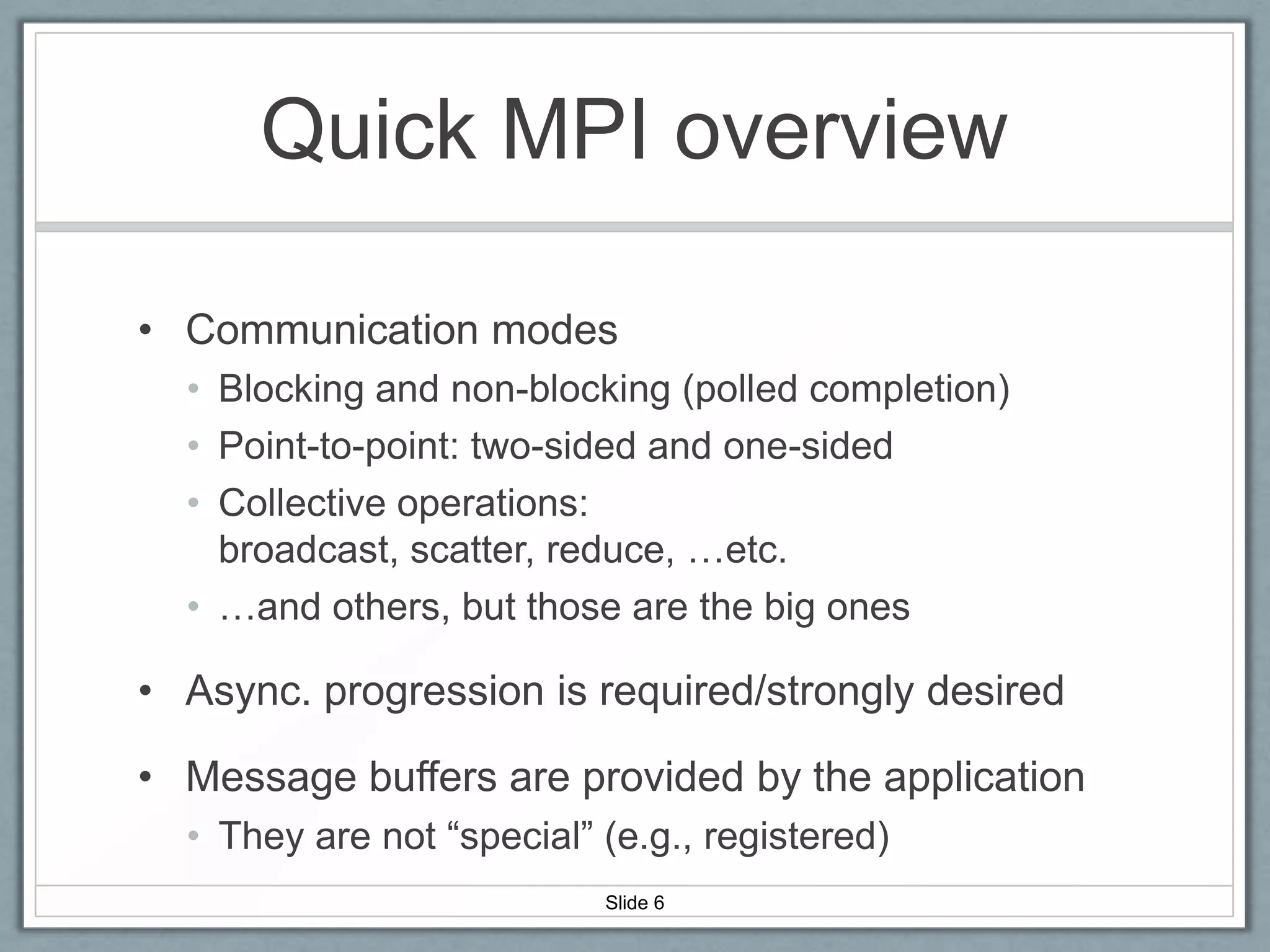 Quick MPI overview

• Communication modes
  • Blocking and non-blocking (polled completion)
  • Point-to-point: two-sided and one-sided
  • Collective operations: broadcast, scatter, reduce, …etc.
  • …and others, but those are the big ones

• Async. progression is required/strongly desired

• Message buffers are provided by the application
  • They are not “special” (e.g., registered)

Slide 6